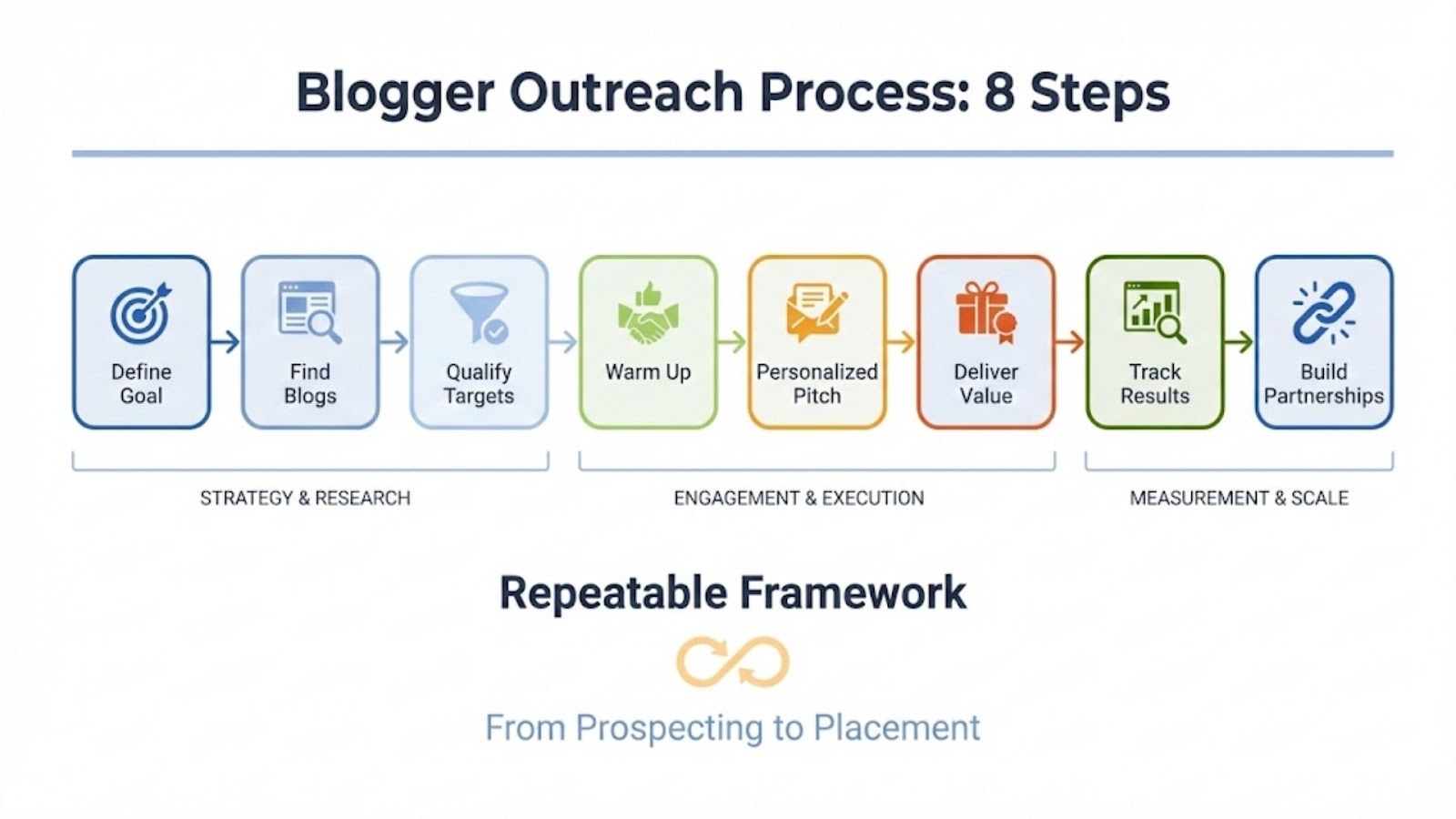 Blogger Outreach Process: 8 Steps

Define Goal

Find Blogs

Qualify Targets

Warm Up

Personalized Pitch

Deliver Value

Track Results

Build Partnerships

STRATEGY & RESEARCH

ENGAGEMENT & EXECUTION

MEASUREMENT & SCALE

Repeatable Framework

From Prospecting to Placement